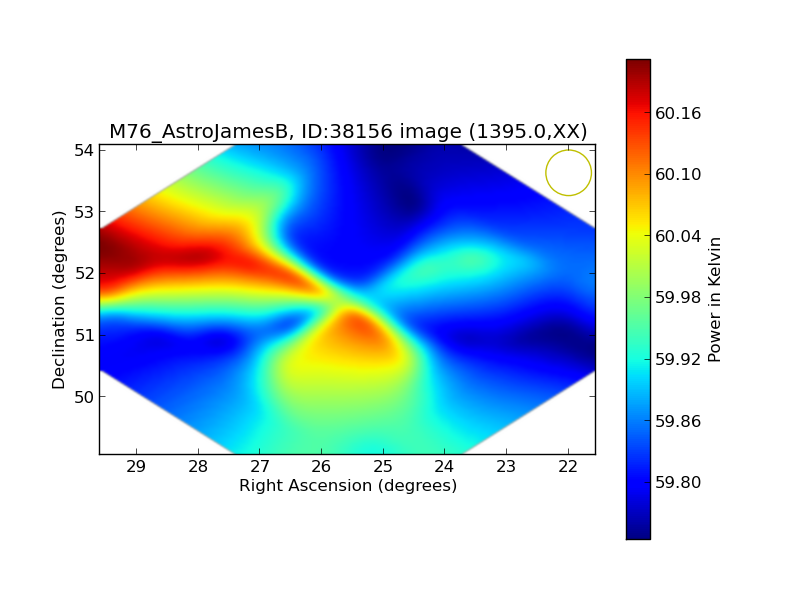 M76_AstroJamesB, ID:38156 image (1395.0,XX)

Declination (degrees)

54
53
52
51
50

29 28 27 26 25 24 23 22

Right Ascension (degrees)

60.16
60.10
60.04
59.98
59.92
59.86
59.80

Power in Kelvin